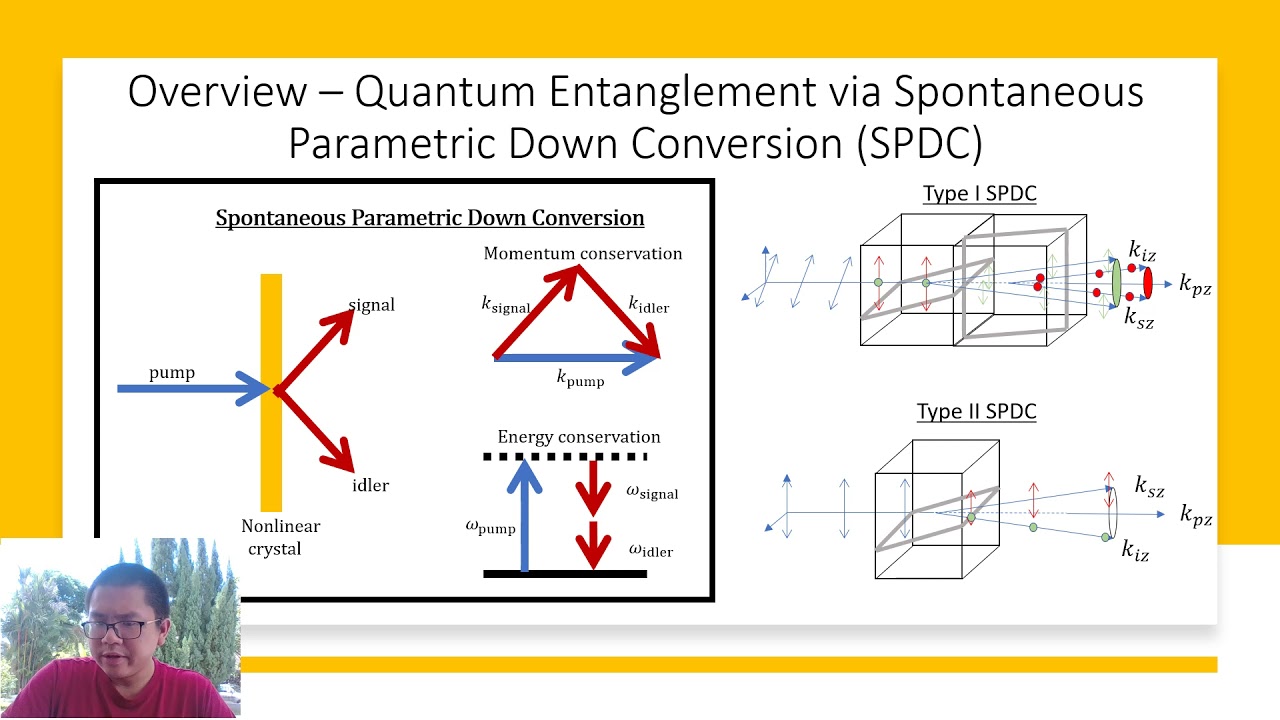 Overview – Quantum Entanglement via Spontaneous Parametric Down Conversion (SPDC)

Spontaneous Parametric Down Conversion

pump

signal

idler

Nonlinear crystal

Momentum conservation

$k_{\text{signal}}$

$k_{\text{idler}}$

$k_{\text{pump}}$

Energy conservation

$\omega_{\text{pump}}$

$\omega_{\text{signal}}$

$\omega_{\text{idler}}$

Type I SPDC

$k_{iz}$

$k_{pz}$

$k_{sz}$

Type II SPDC

$k_{sz}$

$k_{pz}$

$k_{iz}$